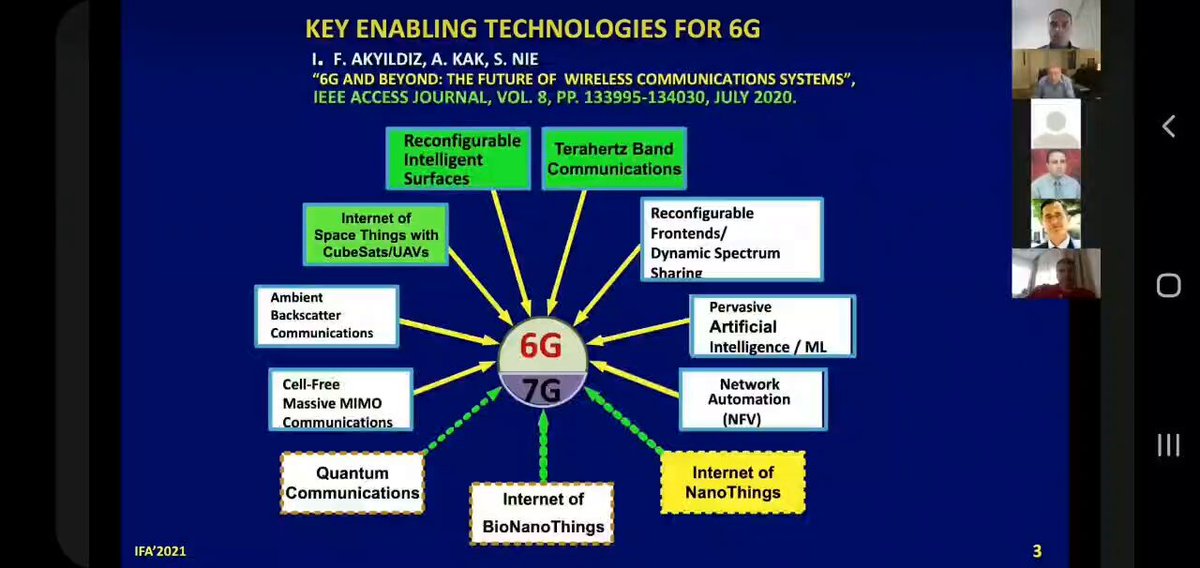 KEY ENABLING TECHNOLOGIES FOR 6G

I. F. AKYILDIZ, A. KAK, S. NIE
"6G AND BEYOND: THE FUTURE OF WIRELESS COMMUNICATIONS SYSTEMS",
IEEE ACCESS JOURNAL, VOL. 8, PP. 133995-134030, JULY 2020.

Reconfigurable Intelligent Surfaces

Terahertz Band Communications

Internet of Space Things with CubeSats/UAVs

Reconfigurable Frontends/ Dynamic Spectrum Sharing

Ambient Backscatter Communications

Pervasive Artificial Intelligence / ML

6G

7G

Cell-Free Massive MIMO Communications

Network Automation (NFV)

Quantum Communications

Internet of BioNanoThings

Internet of NanoThings

IFA'2021

3